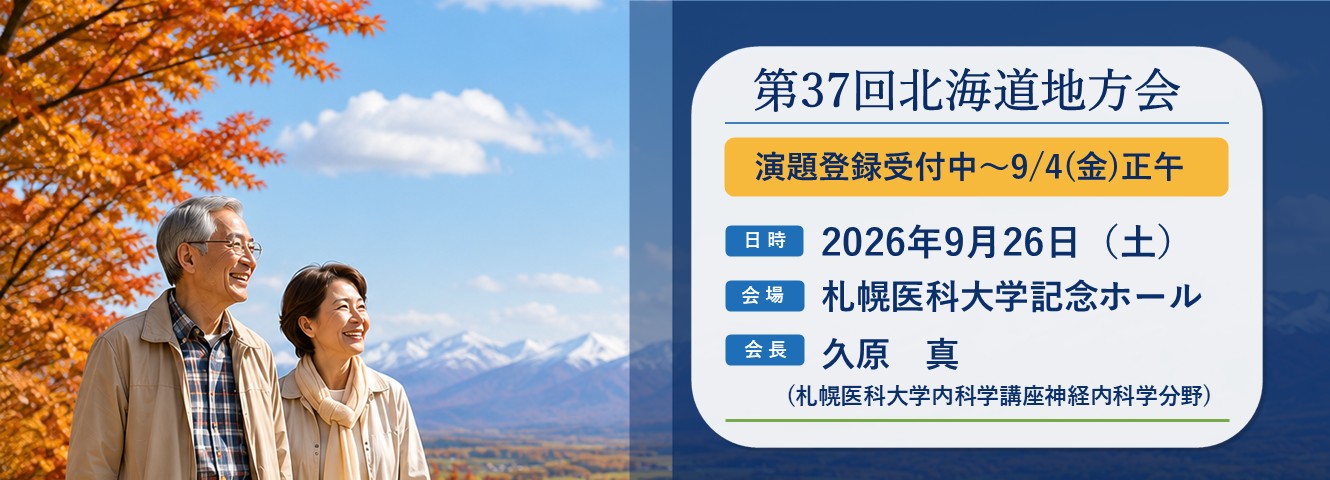 第37回北海道地方会

演題登録受付中～9/4(金)正午

日時 2026年9月26日（土）
会場 札幌医科大学記念ホール
会長 久原 真
（札幌医科大学内科学講座神経内科学分野）